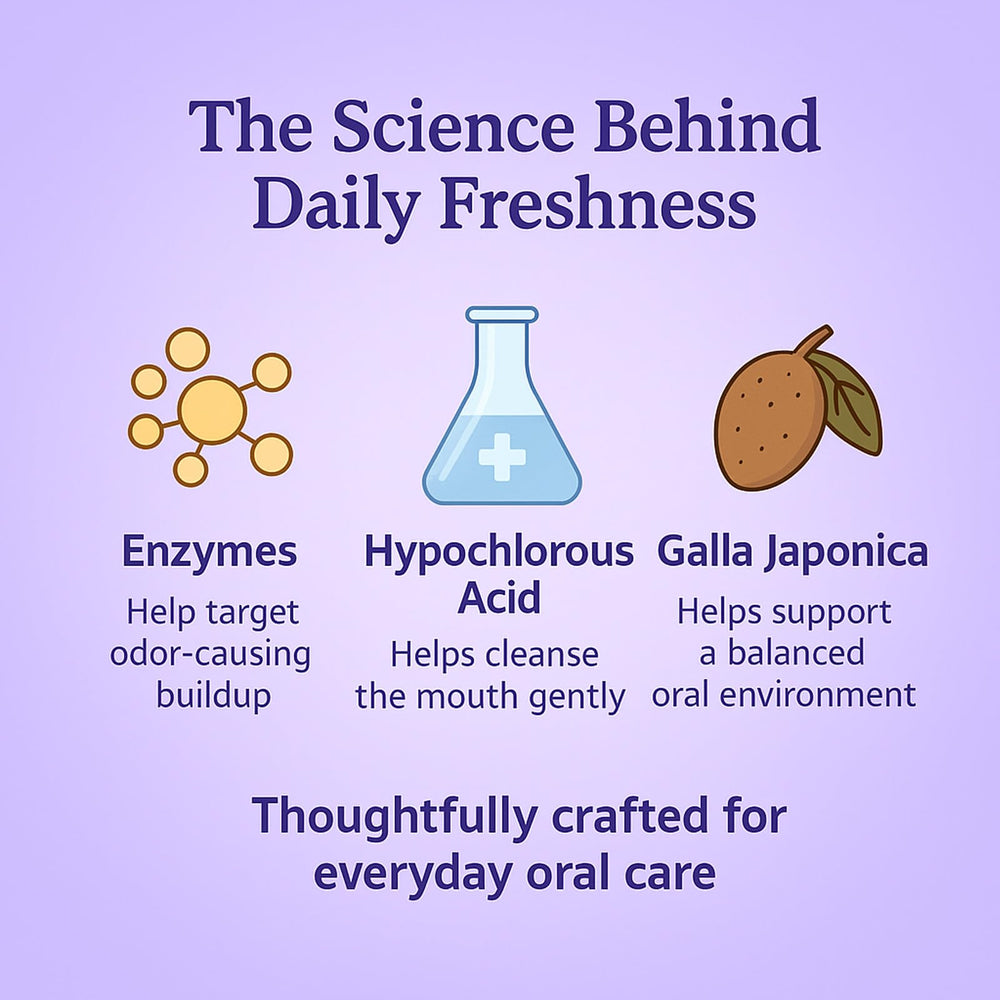 The Science Behind Daily Freshness

Enzymes
Help target odor-causing buildup

Hypochlorous Acid
Helps cleanse the mouth gently

Galla Japonica
Helps support a balanced oral environment

Thoughtfully crafted for everyday oral care